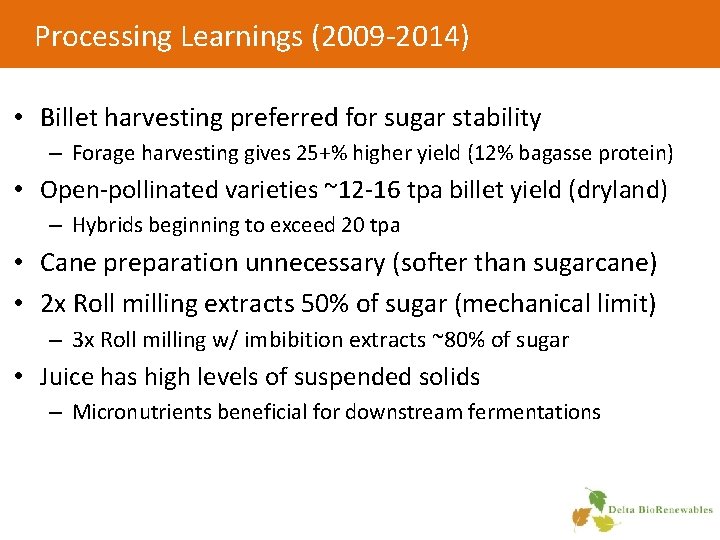 Processing Learnings (2009-2014)

• Billet harvesting preferred for sugar stability
– Forage harvesting gives 25+% higher yield (12% bagasse protein)

• Open-pollinated varieties ~12-16 tpa billet yield (dryland)
– Hybrids beginning to exceed 20 tpa

• Cane preparation unnecessary (softer than sugarcane)

• 2x Roll milling extracts 50% of sugar (mechanical limit)
– 3x Roll milling w/ imbibition extracts ~80% of sugar

• Juice has high levels of suspended solids
– Micronutrients beneficial for downstream fermentations

Delta BioRenewables